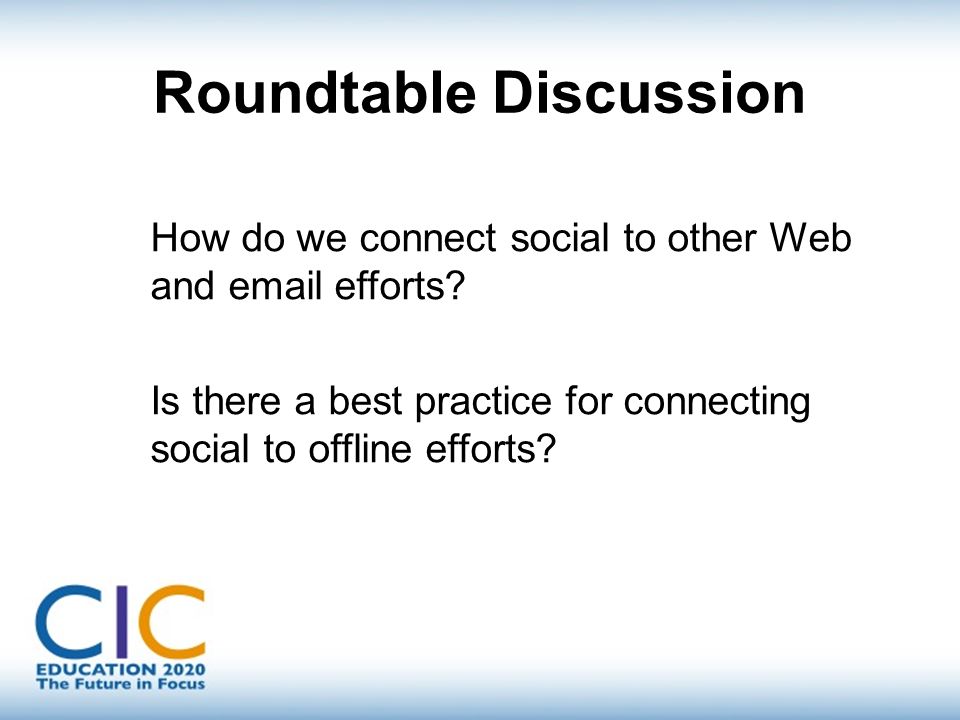 Roundtable Discussion

How do we connect social to other Web and email efforts?

Is there a best practice for connecting social to offline efforts?

CIC
EDUCATION 2020
The Future in Focus